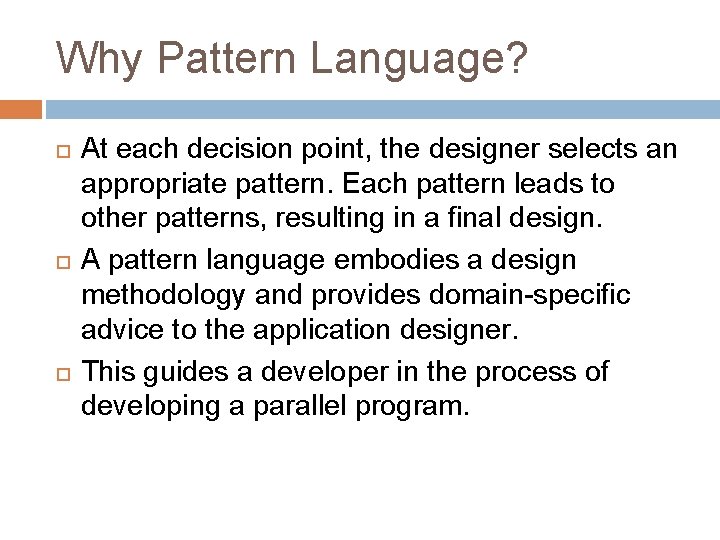 Why Pattern Language?

At each decision point, the designer selects an appropriate pattern. Each pattern leads to other patterns, resulting in a final design.

A pattern language embodies a design methodology and provides domain-specific advice to the application designer.

This guides a developer in the process of developing a parallel program.